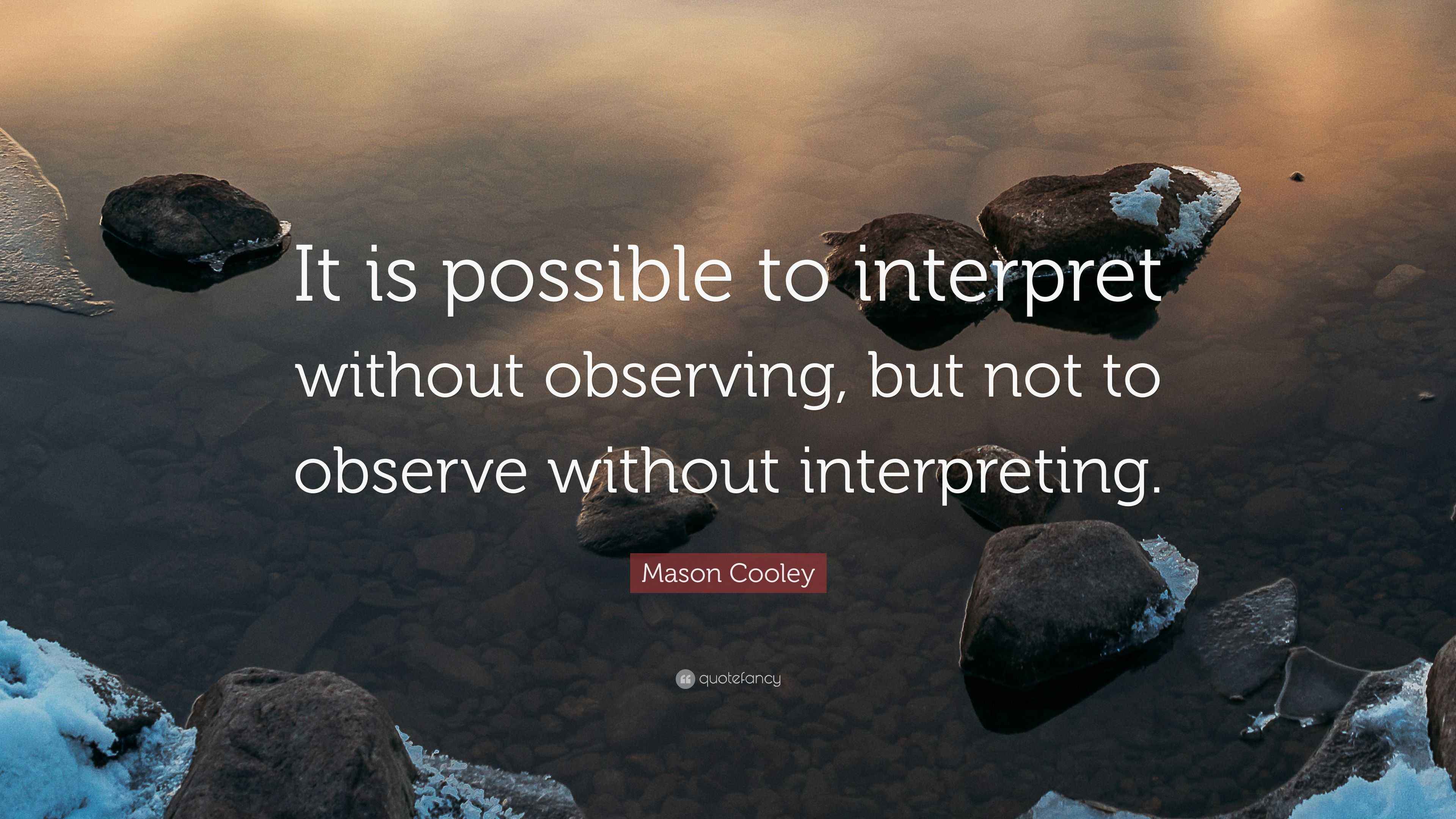 It is possible to interpret without observing, but not to observe without interpreting.

Mason Cooley

quotefancy